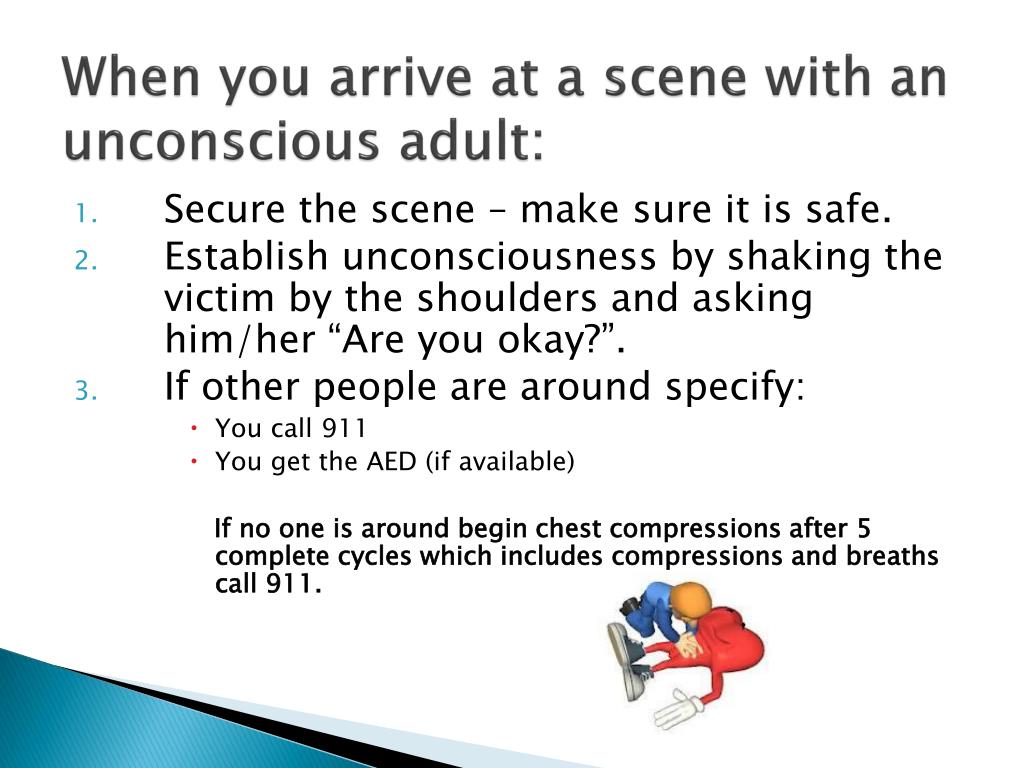 When you arrive at a scene with an unconscious adult:

1. Secure the scene – make sure it is safe.
2. Establish unconsciousness by shaking the victim by the shoulders and asking him/her “Are you okay?”.
3. If other people are around specify:
   • You call 911
   • You get the AED (if available)

If no one is around begin chest compressions after 5 complete cycles which includes compressions and breaths call 911.